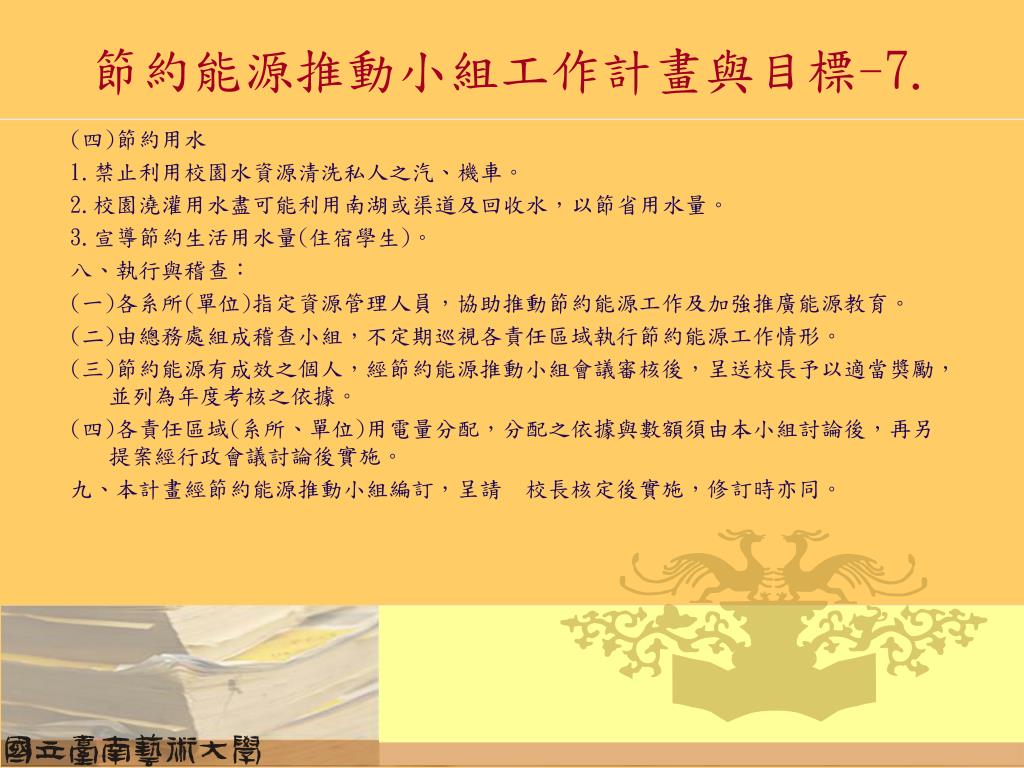 節約能源推動小組工作計畫與目標-7.

(四)節約用水

1.禁止利用校園水資源清洗私人之汽、機車。

2.校園澆灌用水盡可能利用南湖或渠道及回收水，以節省用水量。

3.宣導節約生活用水量(住宿學生)。

八、執行與稽查：

(一)各系所(單位)指定資源管理人員，協助推動節約能源工作及加強推廣能源教育。

(二)由總務處組成稽查小組，不定期巡視各責任區域執行節約能源工作情形。

(三)節約能源有成效之個人，經節約能源推動小組會議審核後，呈送校長予以適當獎勵，並列為年度考核之依據。

(四)各責任區域(系所、單位)用電量分配，分配之依據與數額須由本小組討論後，再另提案經行政會議討論後實施。

九、本計畫經節約能源推動小組編訂，呈請　校長核定後實施，修訂時亦同。

國立臺南藝術大學